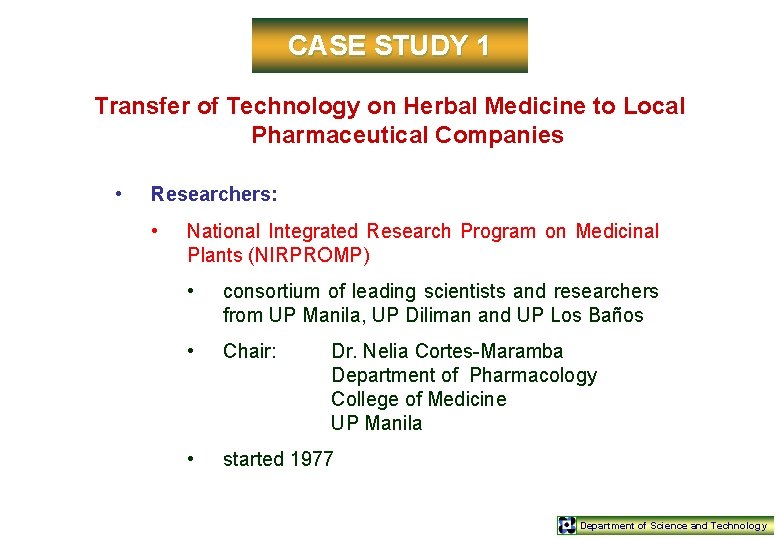 CASE STUDY 1

Transfer of Technology on Herbal Medicine to Local Pharmaceutical Companies

• Researchers:

• National Integrated Research Program on Medicinal Plants (NIRPROMP)

• consortium of leading scientists and researchers from UP Manila, UP Diliman and UP Los Baños

• Chair: Dr. Nelia Cortes-Maramba
Department of Pharmacology
College of Medicine
UP Manila

• started 1977

Department of Science and Technology